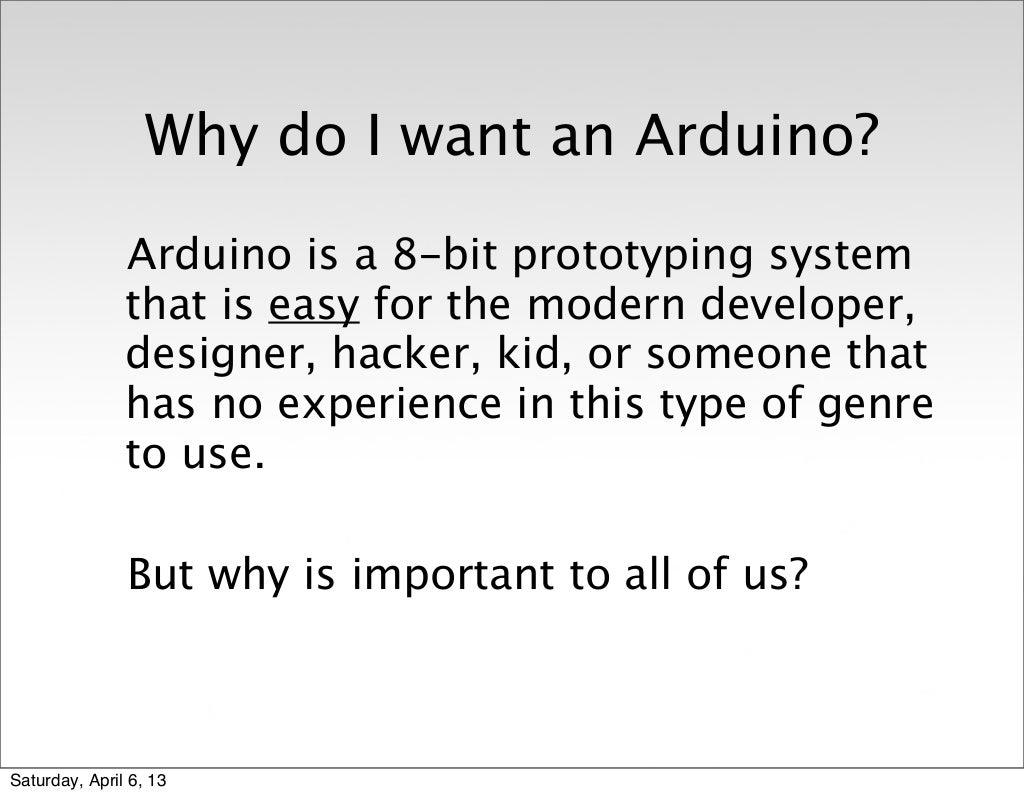 Why do I want an Arduino?

Arduino is a 8-bit prototyping system that is easy for the modern developer, designer, hacker, kid, or someone that has no experience in this type of genre to use.

But why is important to all of us?

Saturday, April 6, 13